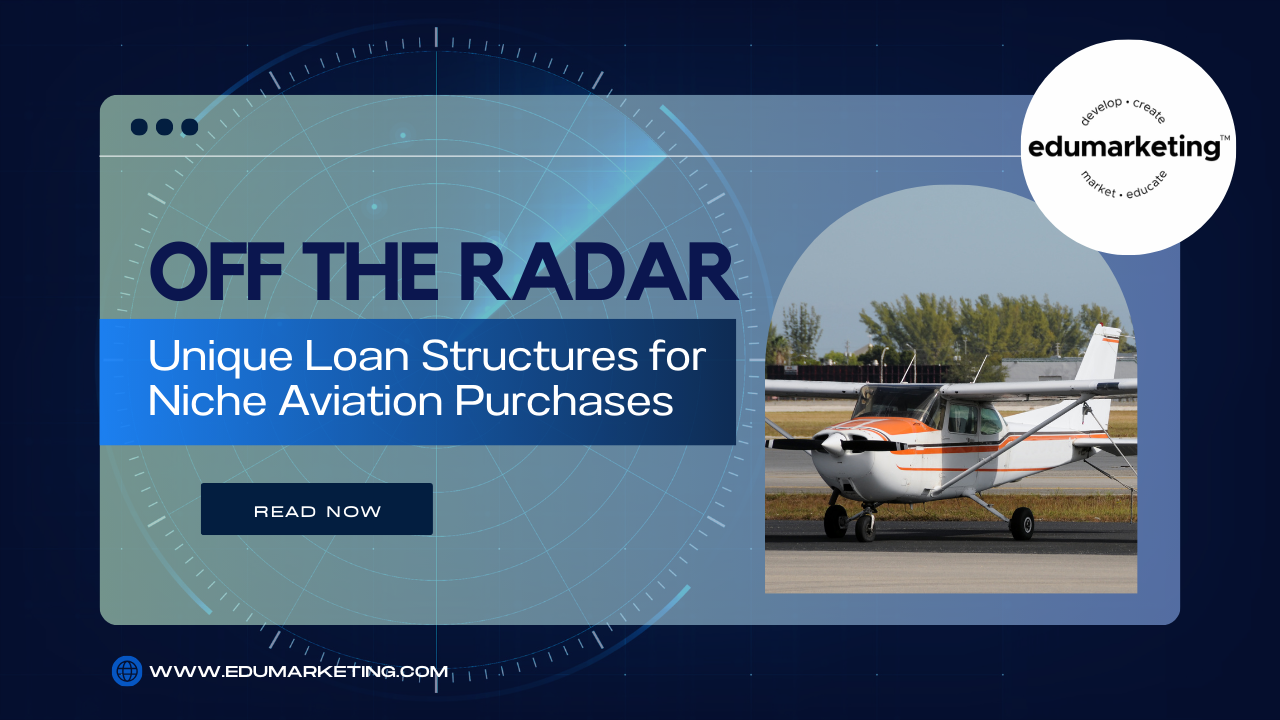 develop • create
edumarketing™
market • educate

OFF THE RADAR

Unique Loan Structures for Niche Aviation Purchases

READ NOW

WWW.EDUMARKETING.COM